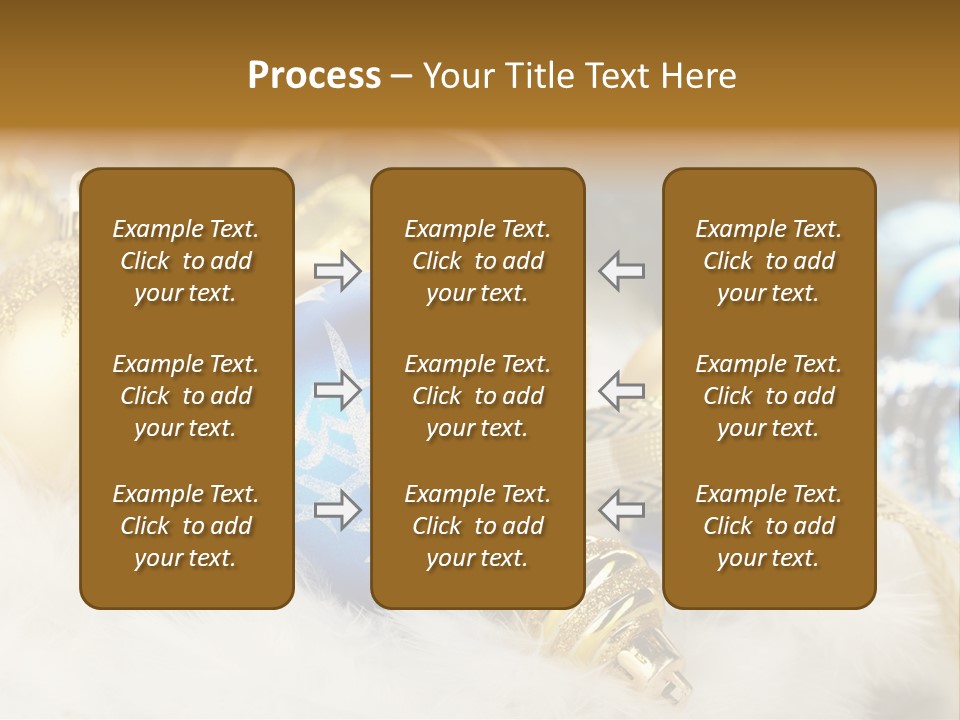 Process – Your Title Text Here

Example Text. Click to add your text.

Example Text. Click to add your text.

Example Text. Click to add your text.

Example Text. Click to add your text.

Example Text. Click to add your text.

Example Text. Click to add your text.

Example Text. Click to add your text.

Example Text. Click to add your text.

Example Text. Click to add your text.